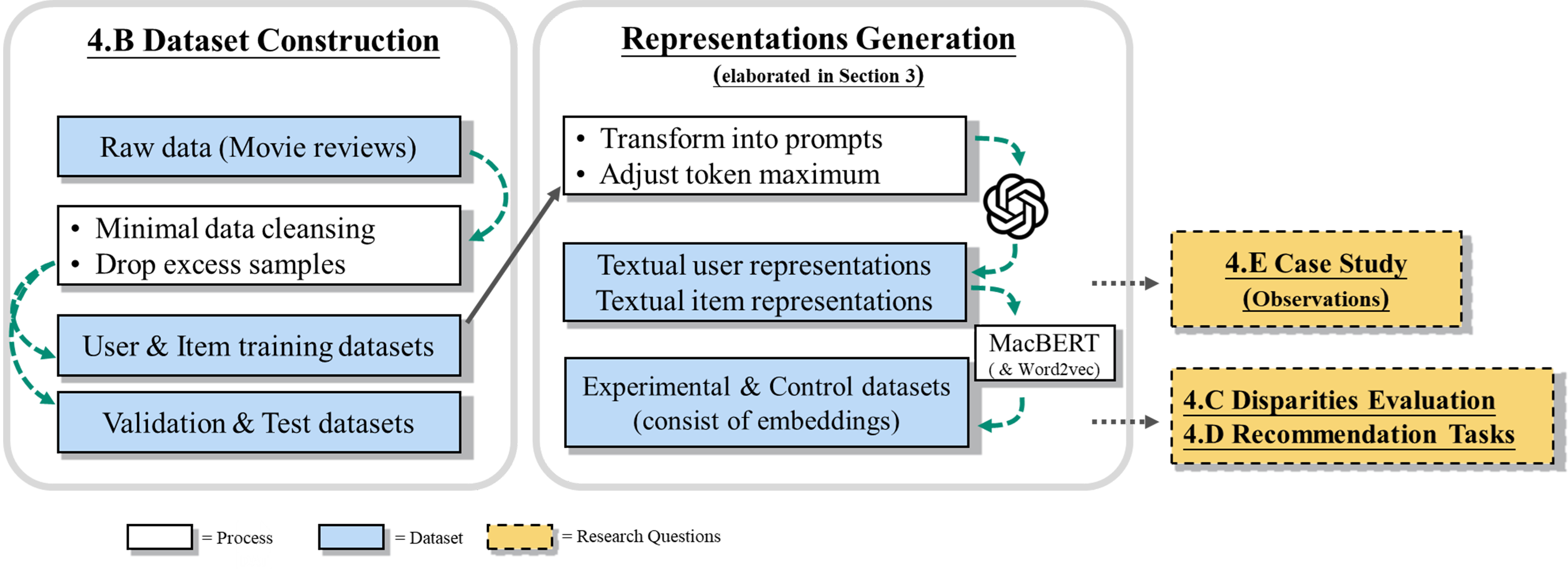 4.B Dataset Construction

Raw data (Movie reviews)

• Minimal data cleansing
• Drop excess samples

User & Item training datasets

Validation & Test datasets

Representations Generation
(elaborated in Section 3)

• Transform into prompts
• Adjust token maximum

Textual user representations
Textual item representations

MacBERT
( & Word2vec)

Experimental & Control datasets
(consist of embeddings)

4.E Case Study
(Observations)

4.C Disparities Evaluation
4.D Recommendation Tasks

= Process
= Dataset
= Research Questions